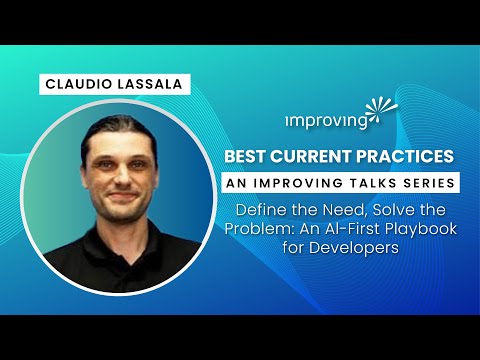 CLAUDIO LASSALA

improving

BEST CURRENT PRACTICES

AN IMPROVING TALKS SERIES

Define the Need, Solve the Problem: An AI-First Playbook for Developers